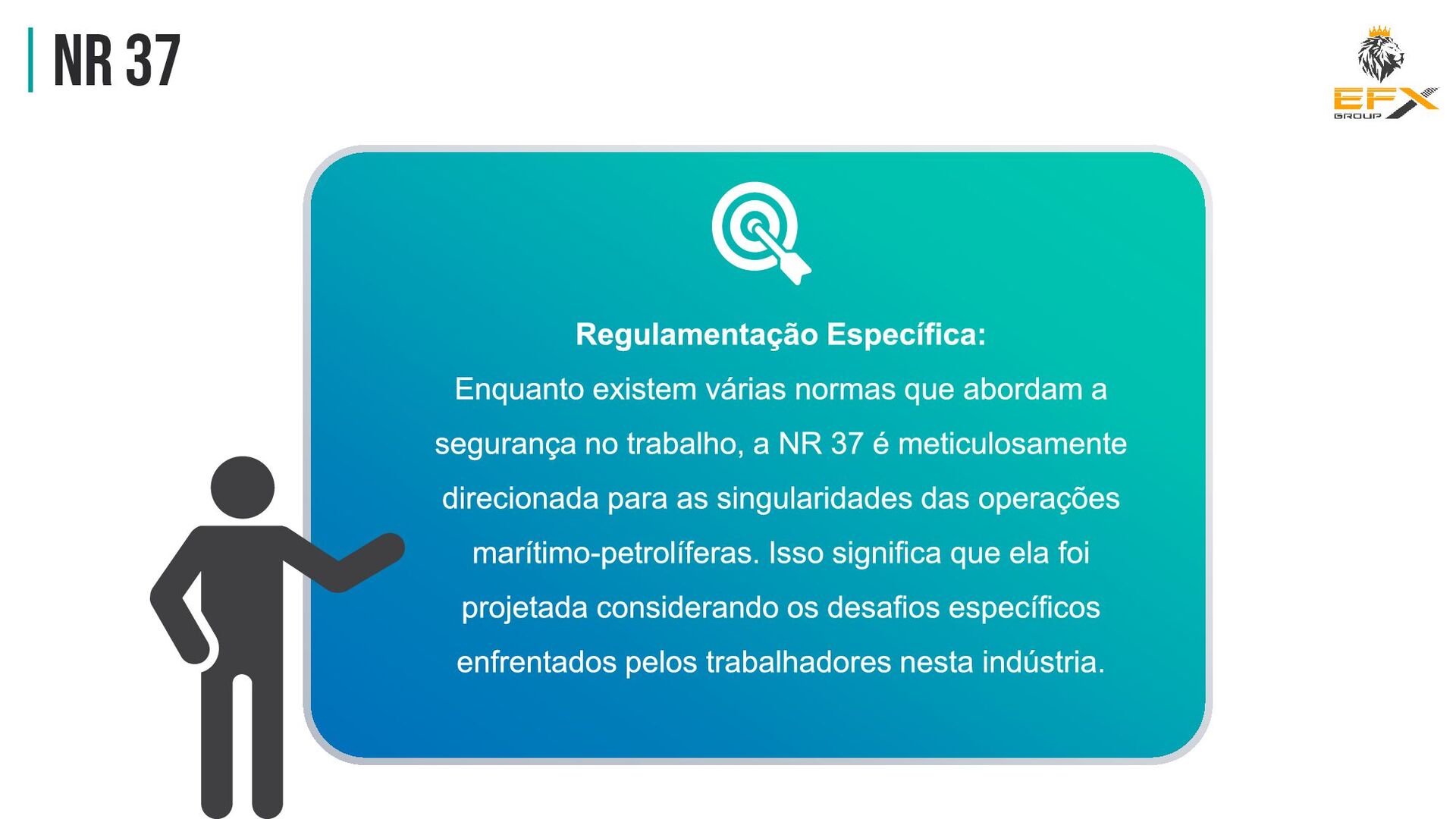 NR 37

EFX
GROUP

Regulamentação Específica:

Enquanto existem várias normas que abordam a segurança no trabalho, a NR 37 é meticulosamente direcionada para as singularidades das operações marítimo-petrolíferas. Isso significa que ela foi projetada considerando os desafios específicos enfrentados pelos trabalhadores nesta indústria.